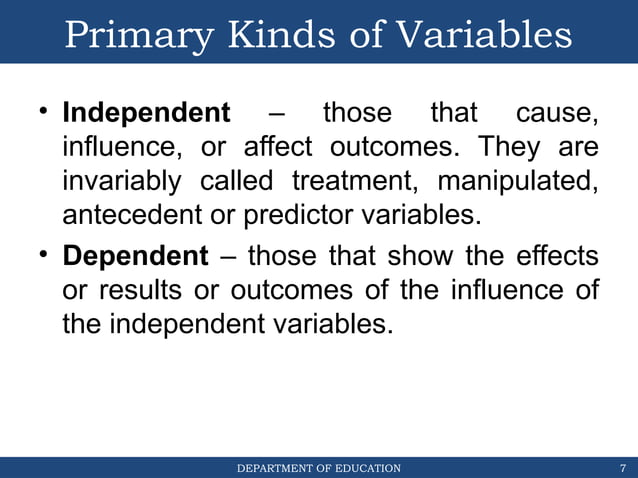 Primary Kinds of Variables

• Independent – those that cause, influence, or affect outcomes. They are invariably called treatment, manipulated, antecedent or predictor variables.

• Dependent – those that show the effects or results or outcomes of the influence of the independent variables.

DEPARTMENT OF EDUCATION

7